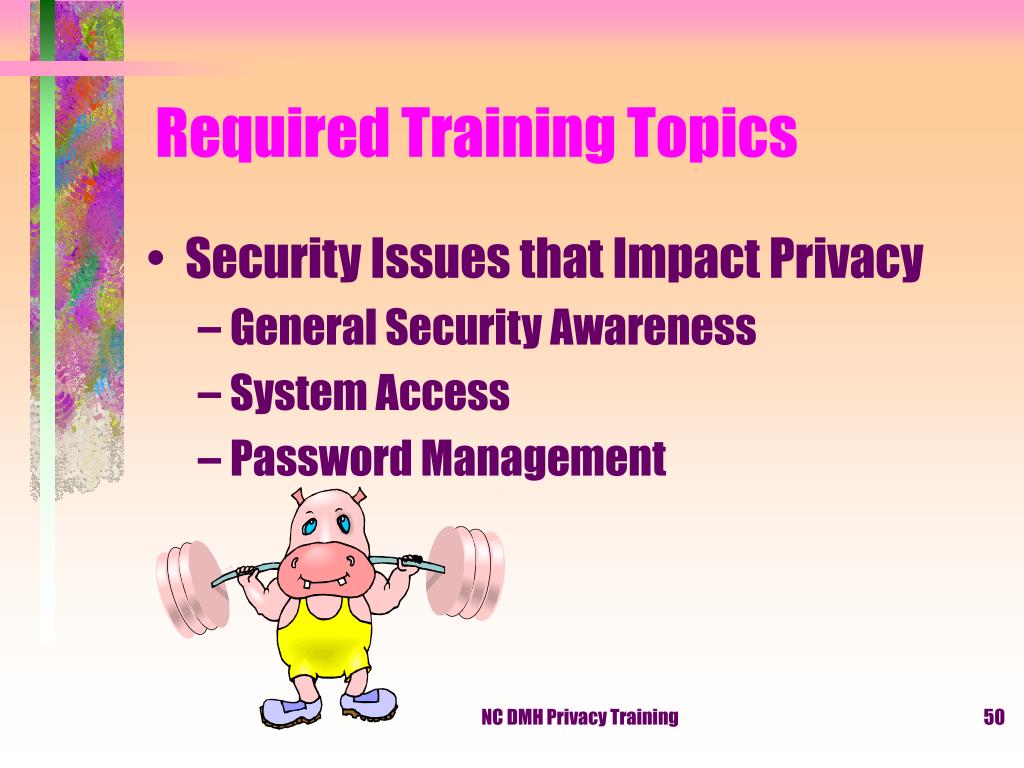 Required Training Topics

• Security Issues that Impact Privacy
– General Security Awareness
– System Access
– Password Management

NC DMH Privacy Training

50